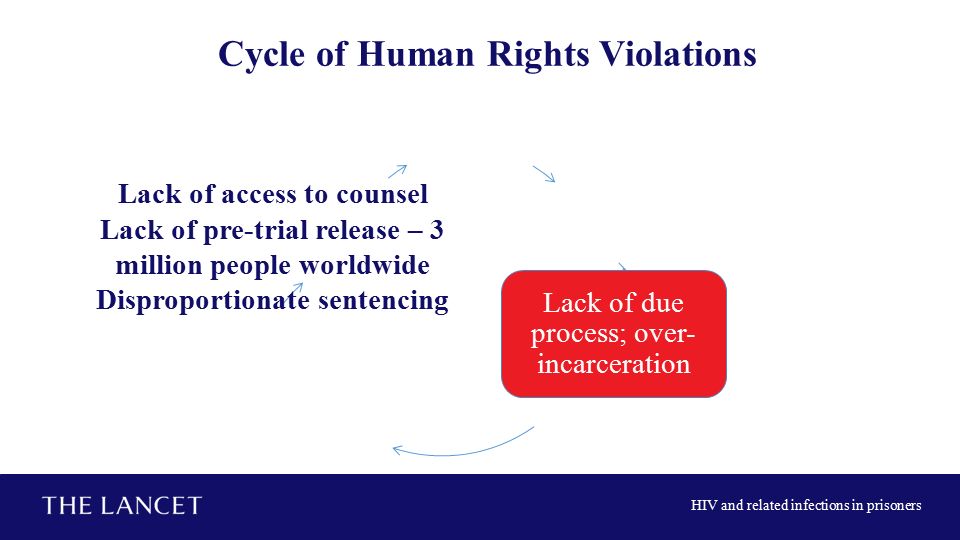 Cycle of Human Rights Violations

Lack of access to counsel
Lack of pre-trial release – 3 million people worldwide
Disproportionate sentencing

Lack of due process; over-incarceration

THE LANCET

HIV and related infections in prisoners